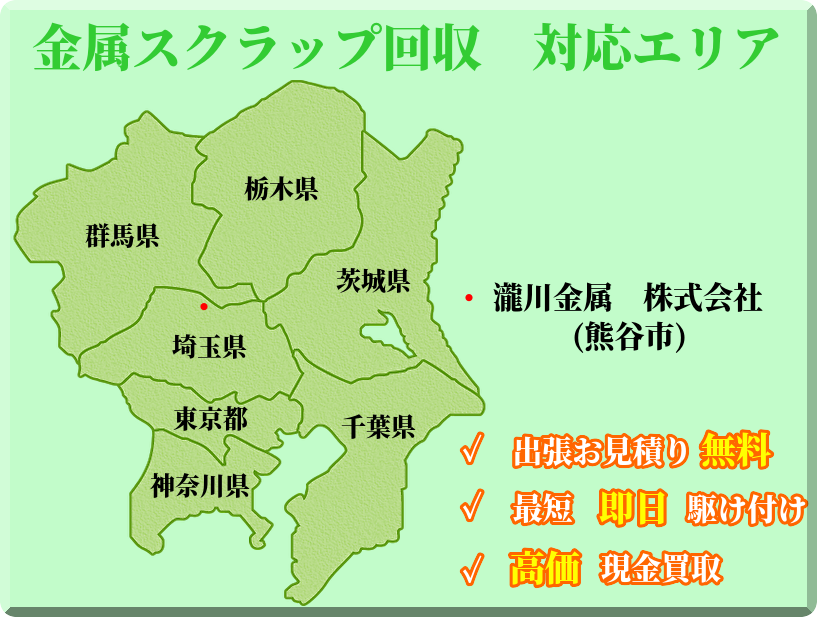 金属スクラップ回収　対応エリア

栃木県

群馬県

茨城県

埼玉県

東京都

千葉県

神奈川県

・瀧川金属　株式会社
(熊谷市)

✓ 出張お見積り 無料

✓ 最短 即日 駆け付け

✓ 高価 現金買取